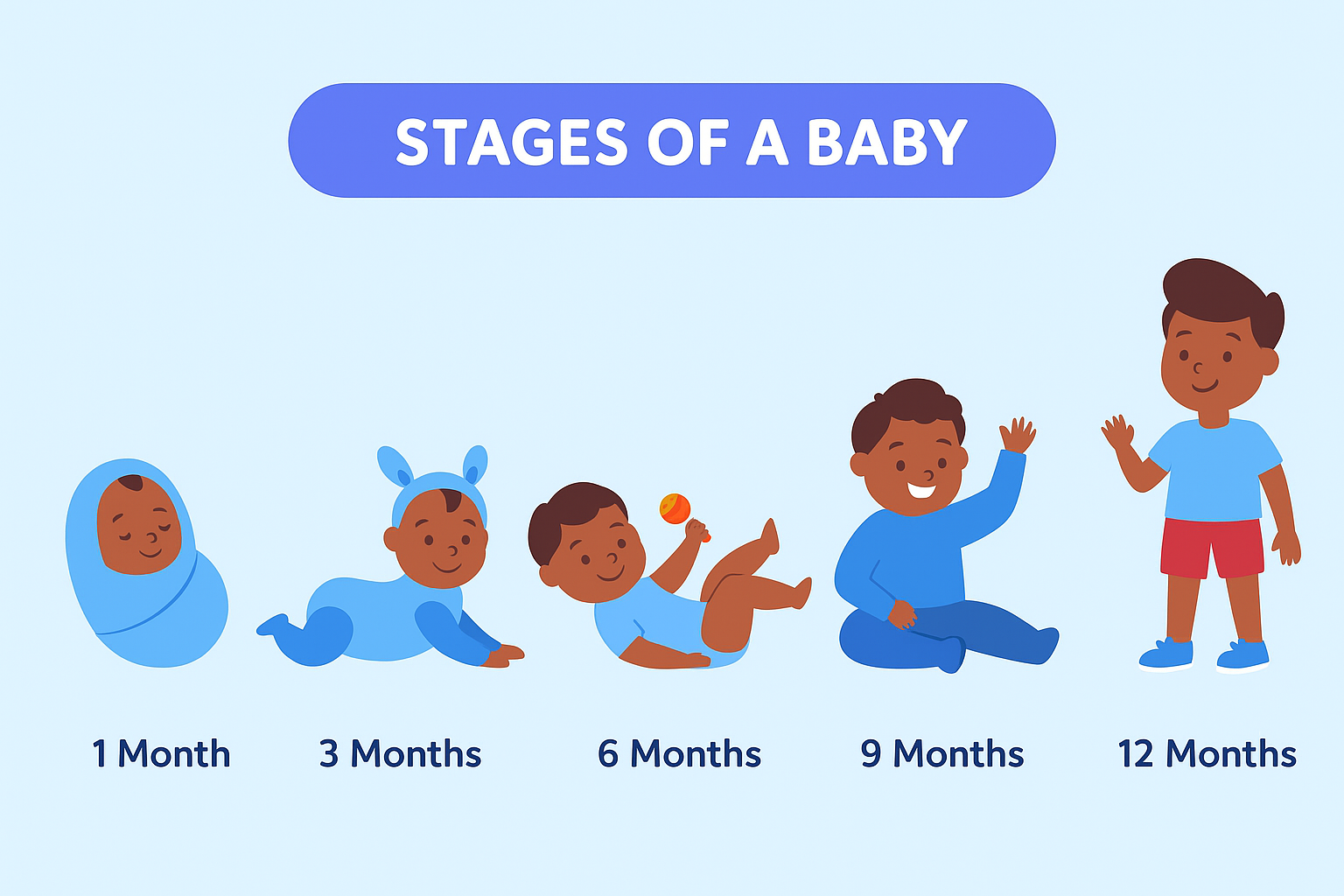 STAGES OF A BABY

1 Month

3 Months

6 Months

9 Months

12 Months